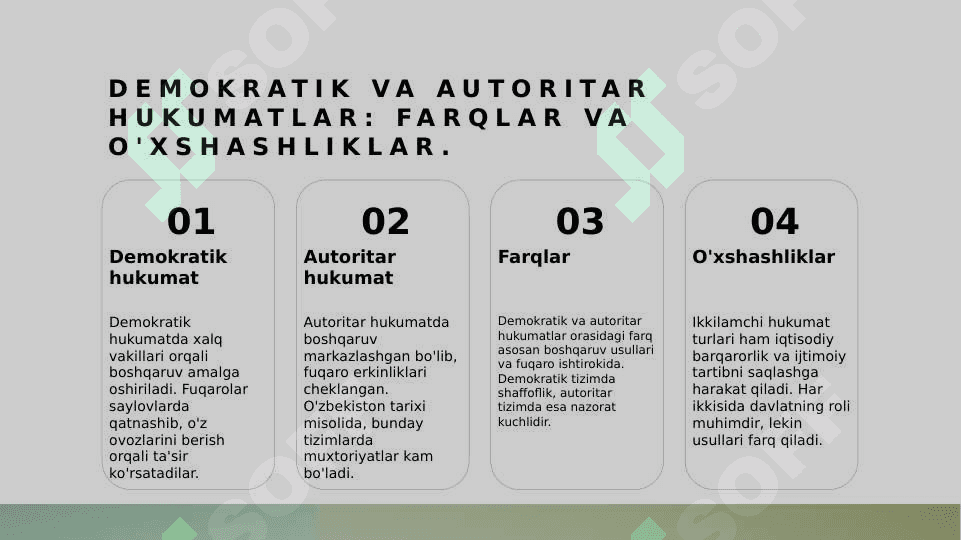 DEMOKRATIK VA AUTORITAR HUKUMATLAR: FARQLAR VA O'XSHASHLIKLAR.

01
Demokratik hukumat
Demokratik hukumatda xalq vakillari orqali boshqaruv amalga oshiriladi. Fuqarolar saylovlarda qatnashib, o'z ovozlarini berish orqali ta'sir ko'rsatadilar.

02
Autoritar hukumat
Autoritar hukumatda boshqaruv markazlashgan bo'lib, fuqaro erkinliklari cheklangan. O'zbekiston tarixi misolida, bunday tizimlarda muxtoriyatlar kam bo'ladi.

03
Farqlar
Demokratik va autoritar hukumatlar orasidagi farq asosan boshqaruv usullari va fuqaro ishtirokida. Demokratik tizimda shaffoflik, autoritar tizimda esa nazorat kuchlidir.

04
O'xshashliklar
Ikkilamchi hukumat turlari ham iqtisodiy barqarorlik va ijtimoiy tartibni saqlashga harakat qiladi. Har ikkisida davlatning roli muhimdir, lekin usullari farq qiladi.